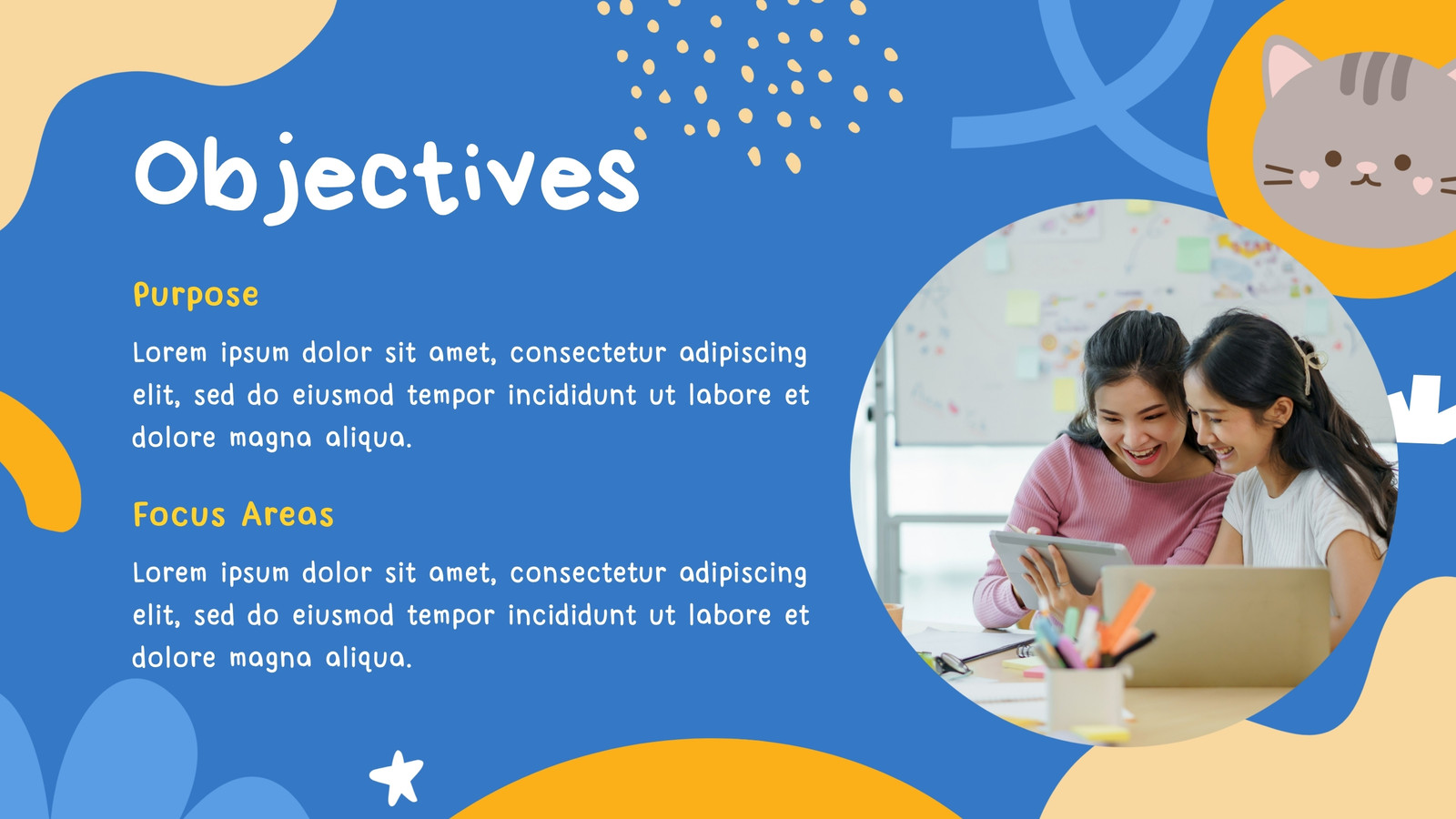 Objectives

Purpose

Lorem ipsum dolor sit amet, consectetur adipiscing elit, sed do eiusmod tempor incididunt ut labore et dolore magna aliqua.

Focus Areas

Lorem ipsum dolor sit amet, consectetur adipiscing elit, sed do eiusmod tempor incididunt ut labore et dolore magna aliqua.